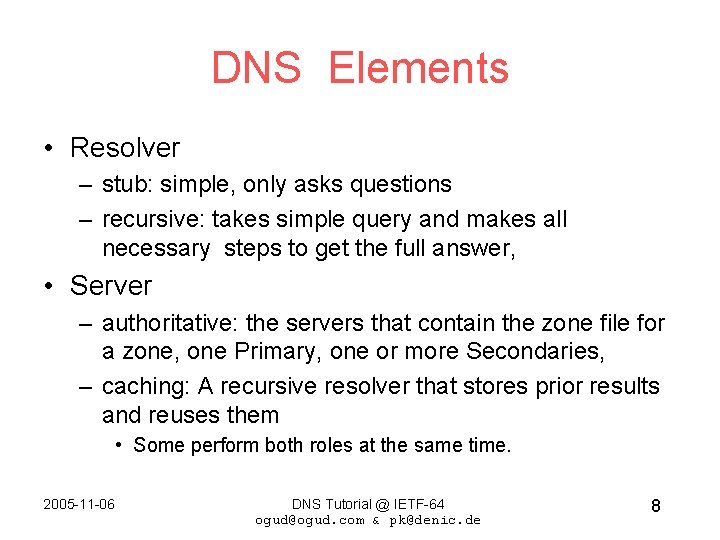 DNS Elements

• Resolver
– stub: simple, only asks questions
– recursive: takes simple query and makes all necessary steps to get the full answer,

• Server
– authoritative: the servers that contain the zone file for a zone, one Primary, one or more Secondaries,
– caching: A recursive resolver that stores prior results and reuses them
• Some perform both roles at the same time.

2005-11-06

DNS Tutorial @ IETF-64
ogud@ogud.com & pk@denic.de

8